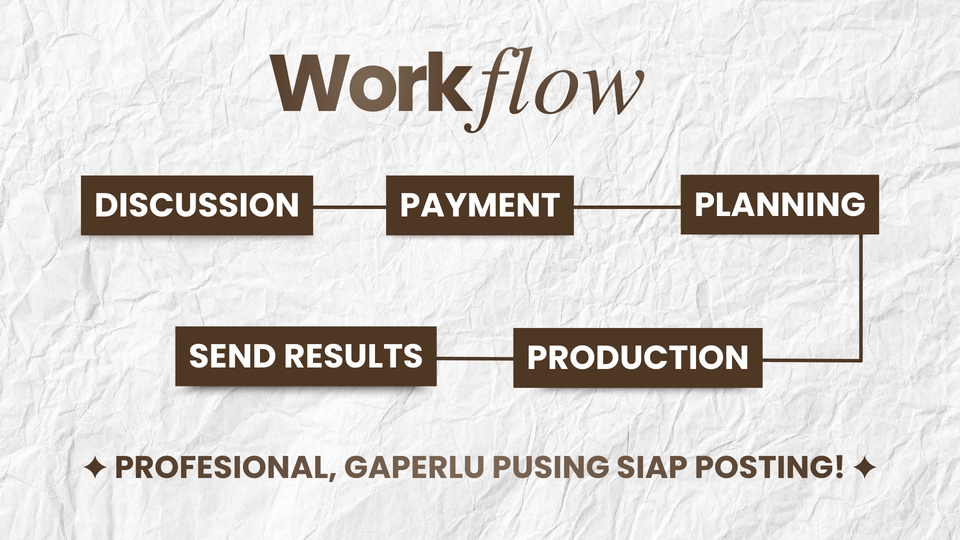 Workflow

DISCUSSION

PAYMENT

PLANNING

PRODUCTION

SEND RESULTS

✦ PROFESIONAL, GAPERLU PUSING SIAP POSTING! ✦